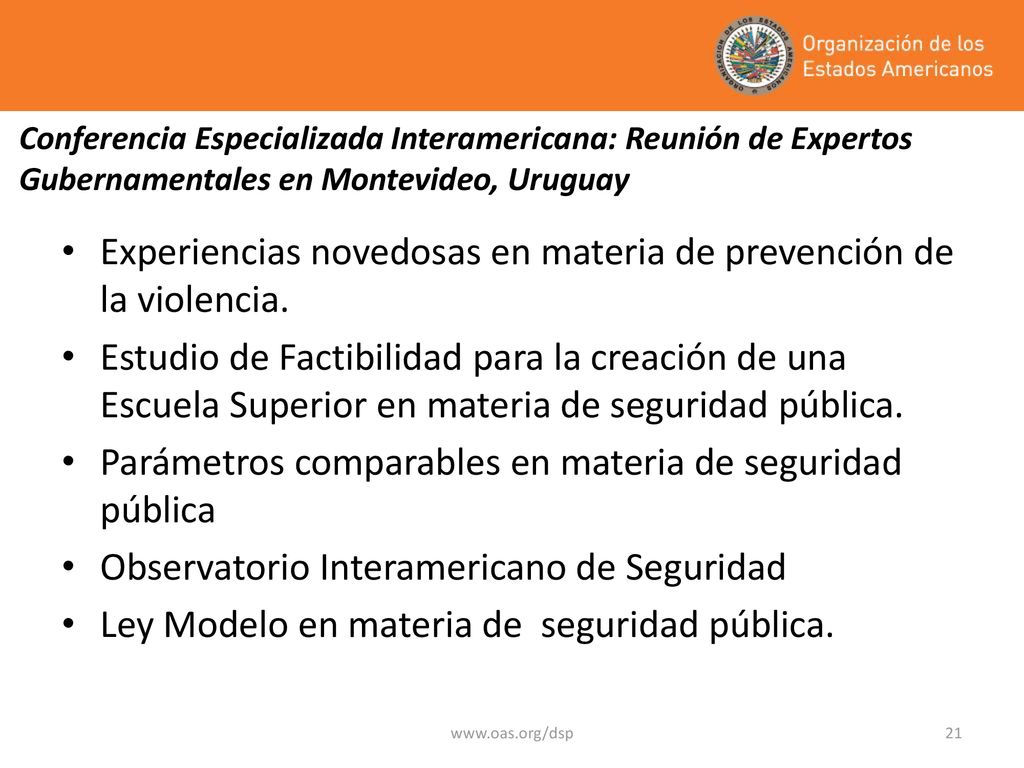 Organización de los Estados Americanos

Conferencia Especializada Interamericana: Reunión de Expertos Gubernamentales en Montevideo, Uruguay

• Experiencias novedosas en materia de prevención de la violencia.
• Estudio de Factibilidad para la creación de una Escuela Superior en materia de seguridad pública.
• Parámetros comparables en materia de seguridad pública
• Observatorio Interamericano de Seguridad
• Ley Modelo en materia de seguridad pública.

www.oas.org/dsp

21